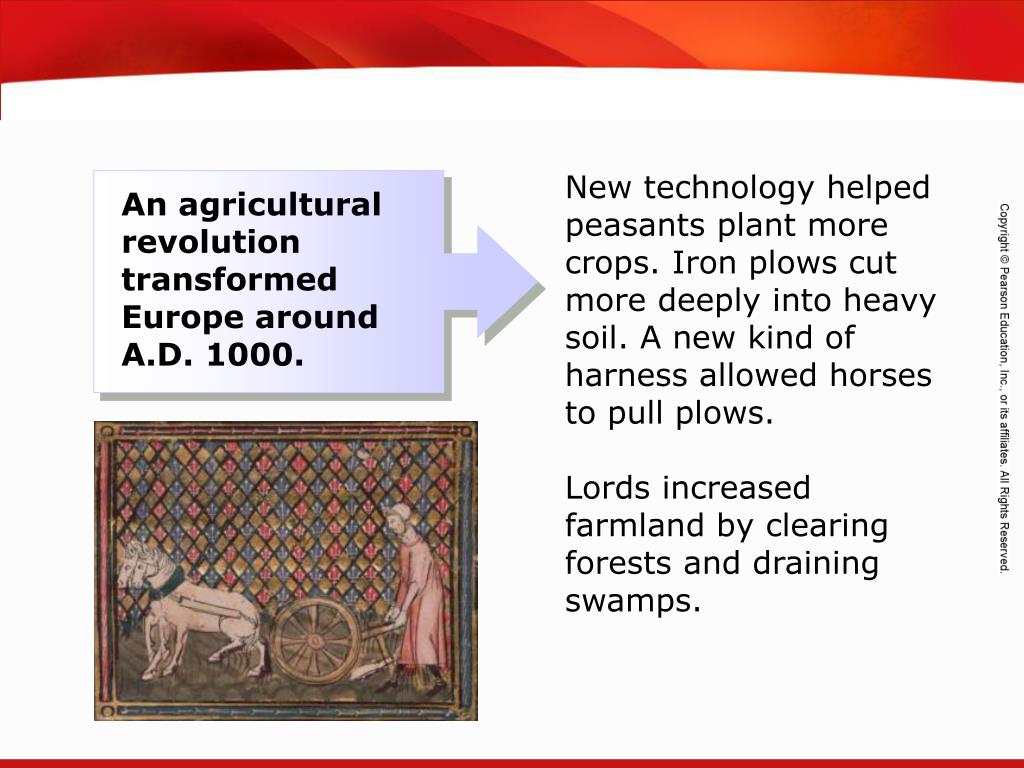 An agricultural revolution transformed Europe around A.D. 1000.

New technology helped peasants plant more crops. Iron plows cut more deeply into heavy soil. A new kind of harness allowed horses to pull plows.

Lords increased farmland by clearing forests and draining swamps.

Copyright © Pearson Education, Inc., or its affiliates. All Rights Reserved.